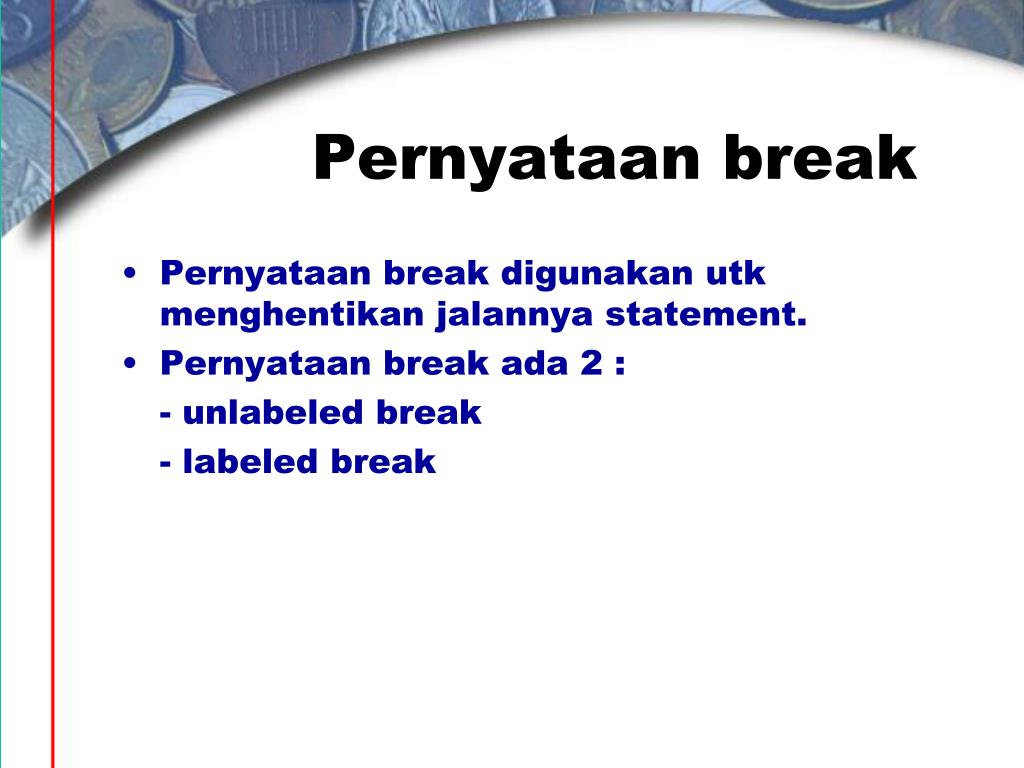 Pernyataan break

• Pernyataan break digunakan utk menghentikan jalannya statement.
• Pernyataan break ada 2 :
- unlabeled break
- labeled break